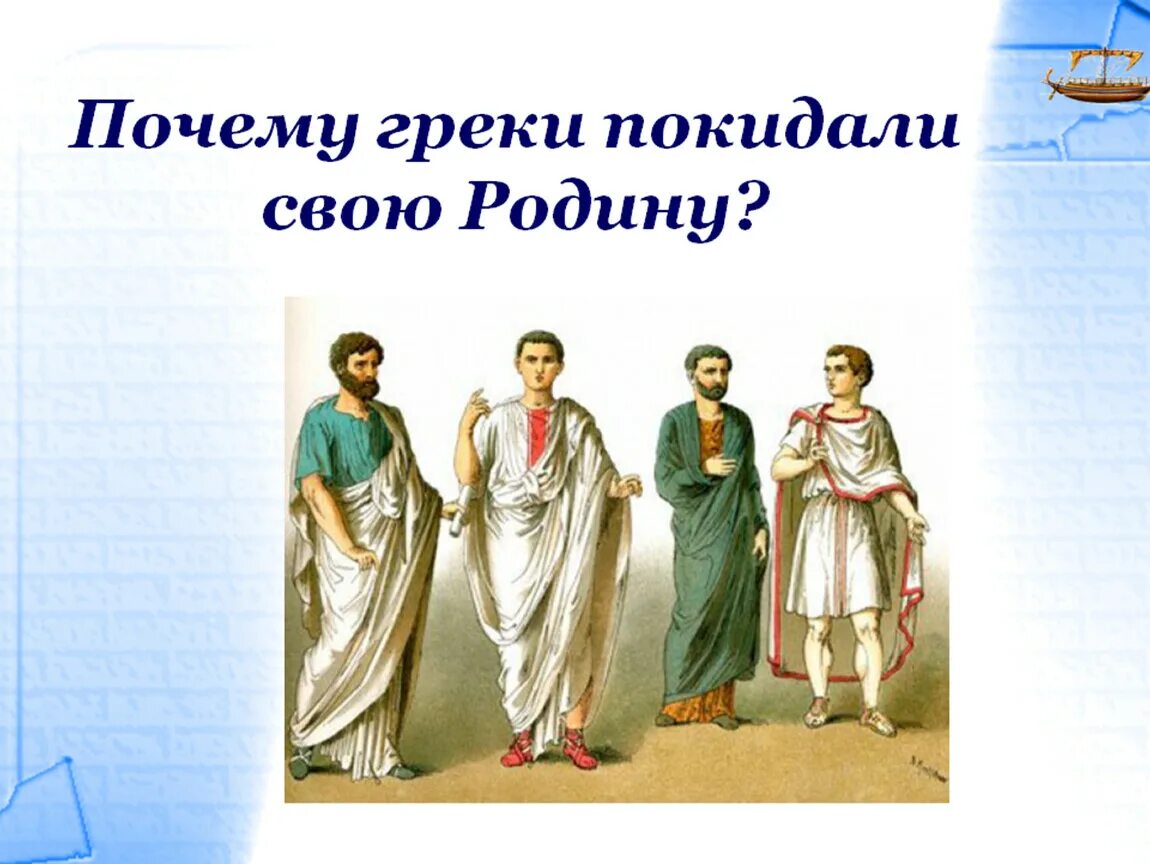 Почему греки покидали свою Родину?